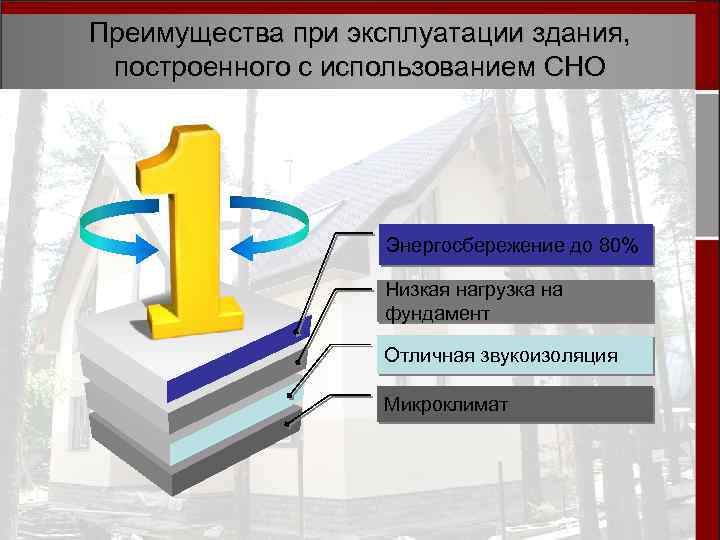 Преимущества при эксплуатации здания, построенного с использованием СНО

1

Энергосбережение до 80%

Низкая нагрузка на фундамент

Отличная звукоизоляция

Микроклимат